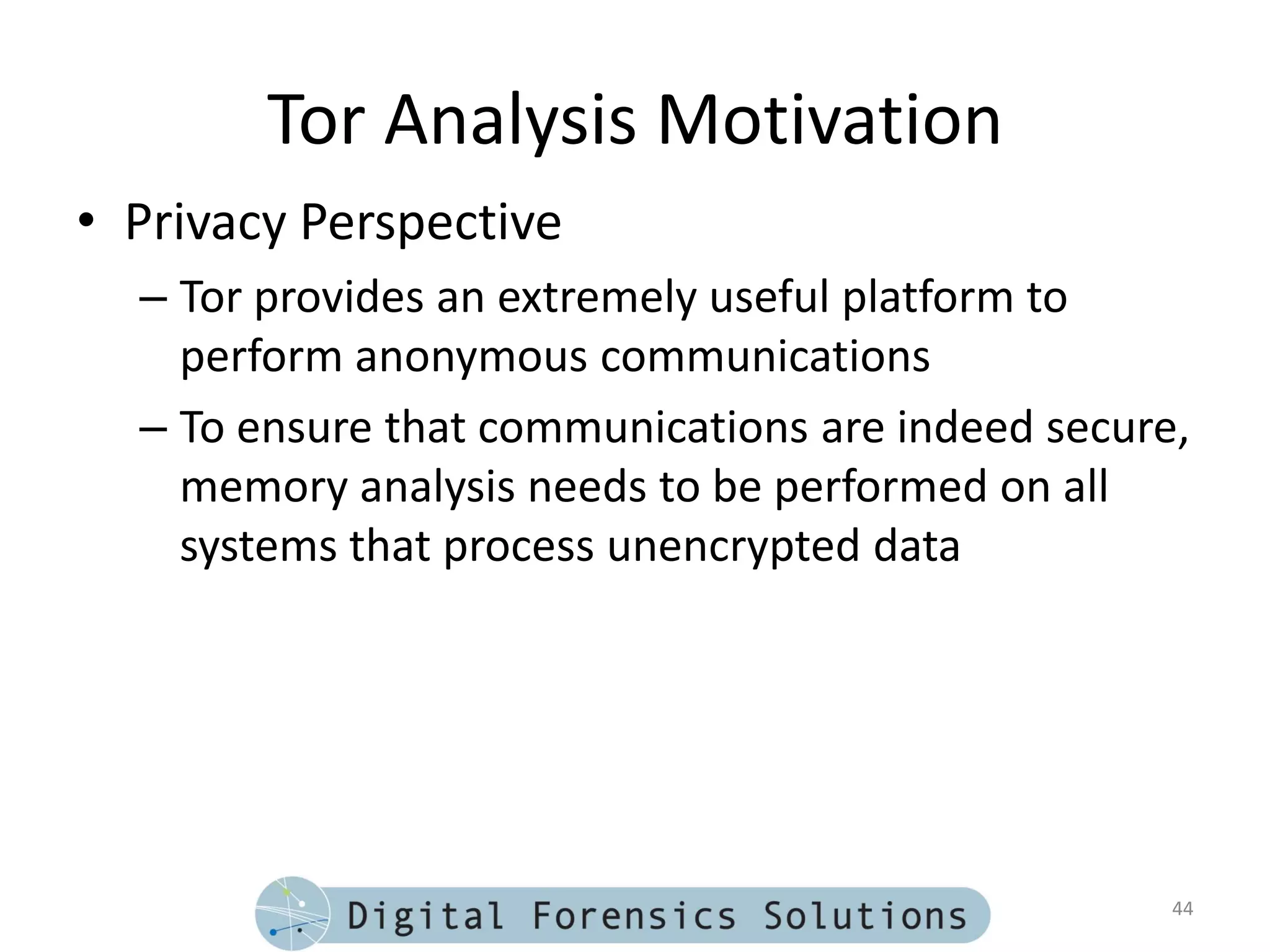 Tor Analysis Motivation

• Privacy Perspective

– Tor provides an extremely useful platform to perform anonymous communications

– To ensure that communications are indeed secure, memory analysis needs to be performed on all systems that process unencrypted data

Digital Forensics Solutions

44